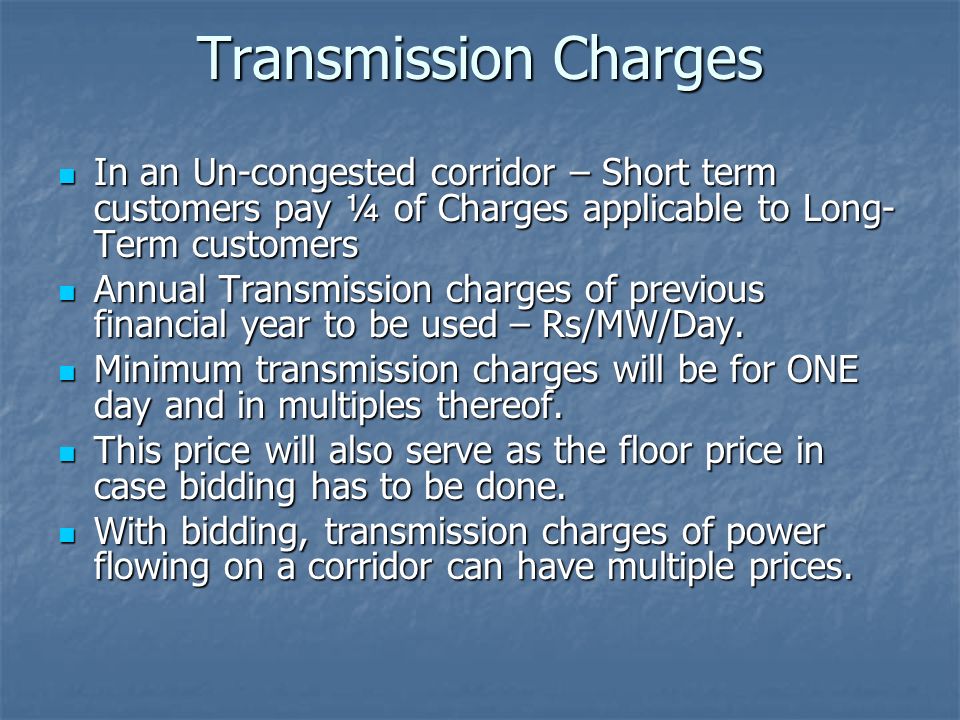 Transmission Charges

- In an Un-congested corridor – Short term customers pay ¼ of Charges applicable to Long-Term customers
- Annual Transmission charges of previous financial year to be used – Rs/MW/Day.
- Minimum transmission charges will be for ONE day and in multiples thereof.
- This price will also serve as the floor price in case bidding has to be done.
- With bidding, transmission charges of power flowing on a corridor can have multiple prices.